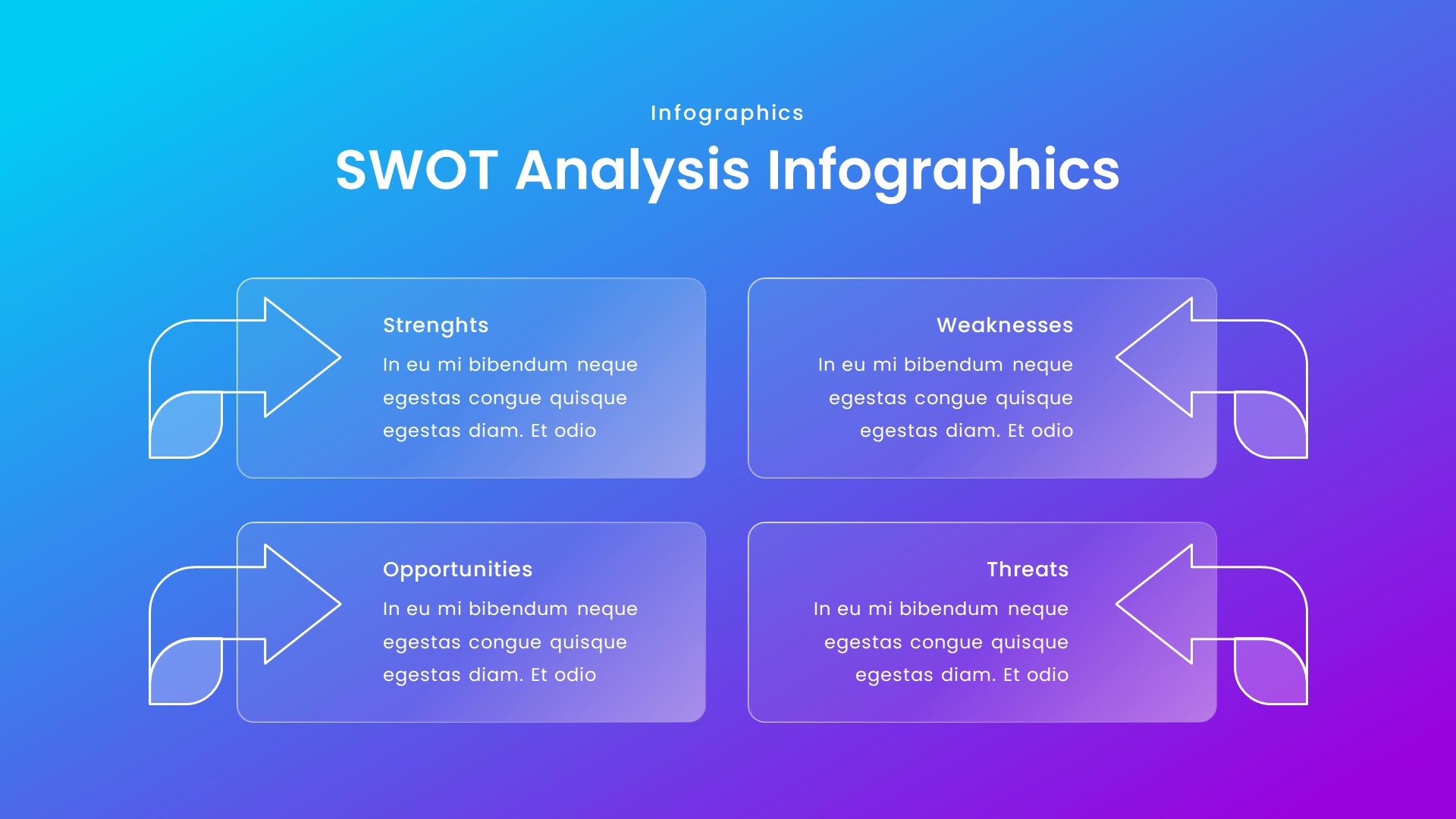 Infographics

SWOT Analysis Infographics

Strenghts

In eu mi bibendum neque egestas congue quisque egestas diam. Et odio

Weaknesses

In eu mi bibendum neque egestas congue quisque egestas diam. Et odio

Opportunities

In eu mi bibendum neque egestas congue quisque egestas diam. Et odio

Threats

In eu mi bibendum neque egestas congue quisque egestas diam. Et odio